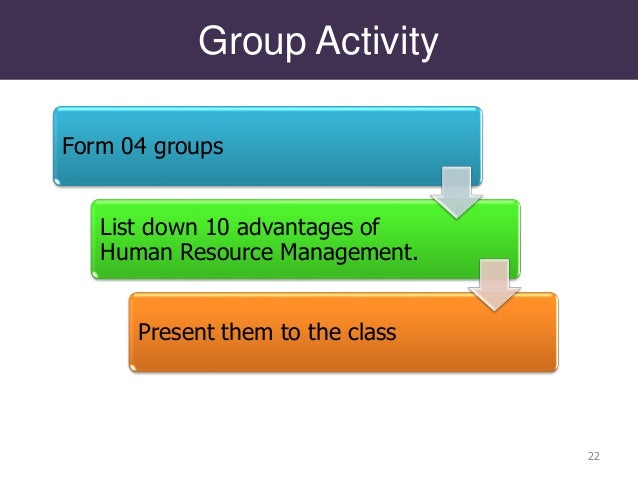 Group Activity

Form 04 groups

List down 10 advantages of Human Resource Management.

Present them to the class

22